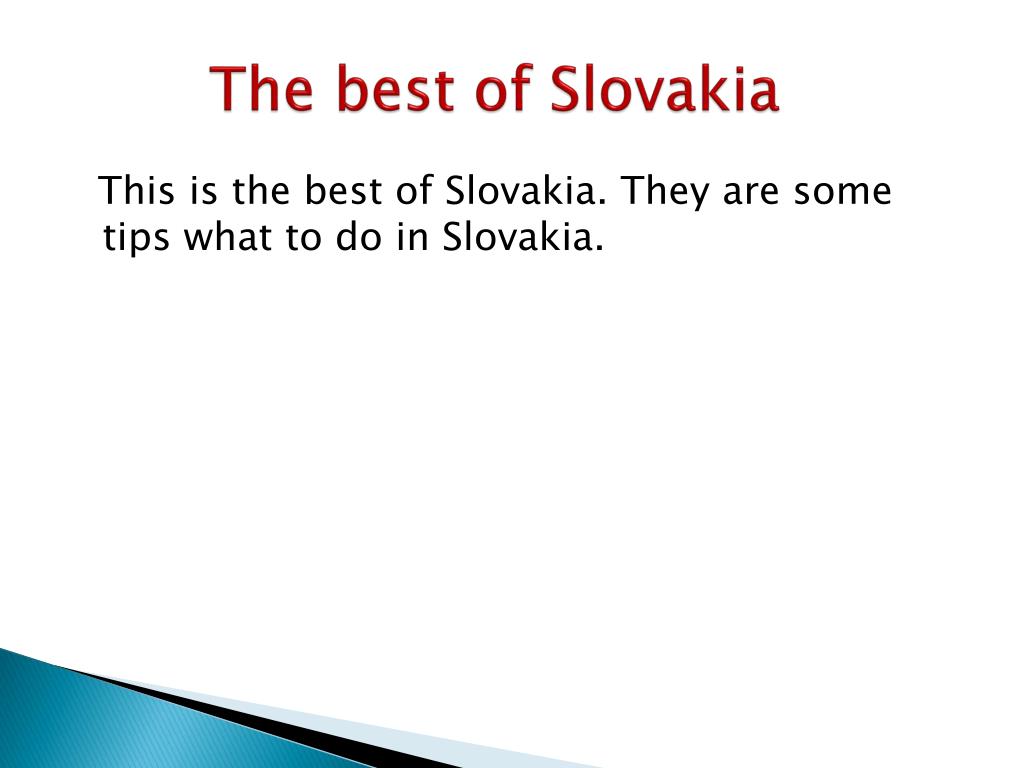 The best of Slovakia

This is the best of Slovakia. They are some tips what to do in Slovakia.